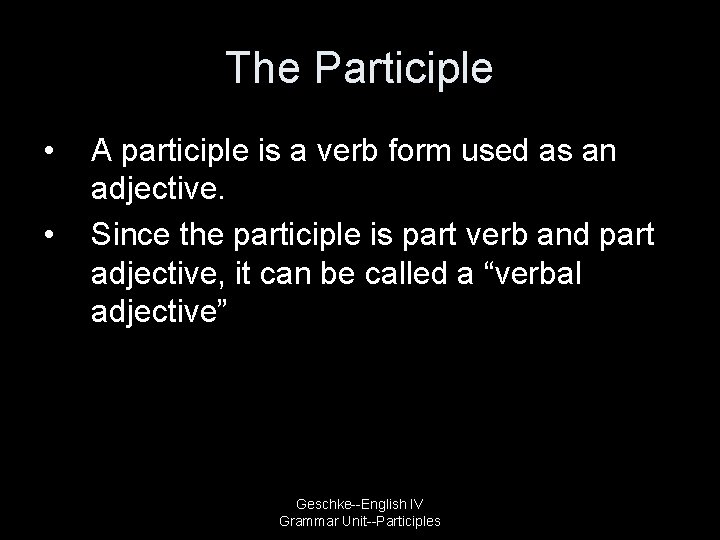 The Participle

• A participle is a verb form used as an adjective.

• Since the participle is part verb and part adjective, it can be called a “verbal adjective”

Geschke--English IV
Grammar Unit--Participles